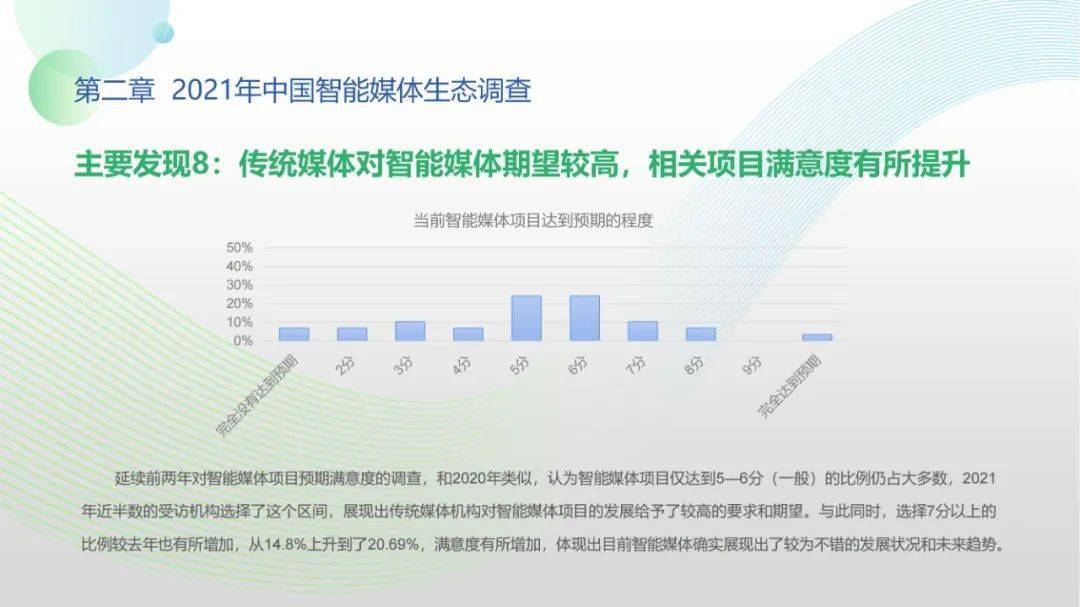 第二章 2021年中国智能媒体生态调查

主要发现8：传统媒体对智能媒体期望较高，相关项目满意度有所提升

当前智能媒体项目达到预期的程度

50%
40%
30%
20%
10%
0%

完全没有达到预期
2分
3分
4分
5分
6分
7分
8分
9分
完全达到预期

延续前两年对智能媒体项目预期满意度的调查，和2020年类似，认为智能媒体项目仅达到5—6分（一般）的比例仍占大多数，2021年近半数的受访机构选择了这个区间，展现出传统媒体机构对智能媒体项目的发展给予了较高的要求和期望。与此同时，选择7分以上的比例较去年也有所增加，从14.8%上升到了20.69%，满意度有所增加，体现出目前智能媒体确实展现出了较为不错的发展状况和未来趋势。